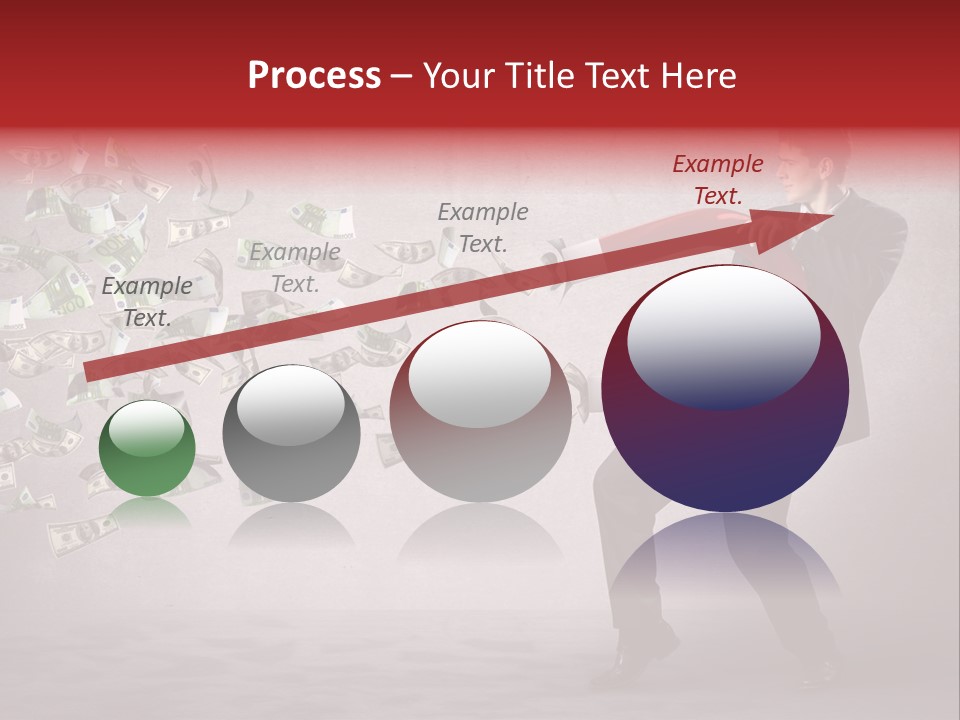 Process – Your Title Text Here

Example Text.

Example Text.

Example Text.

Example Text.